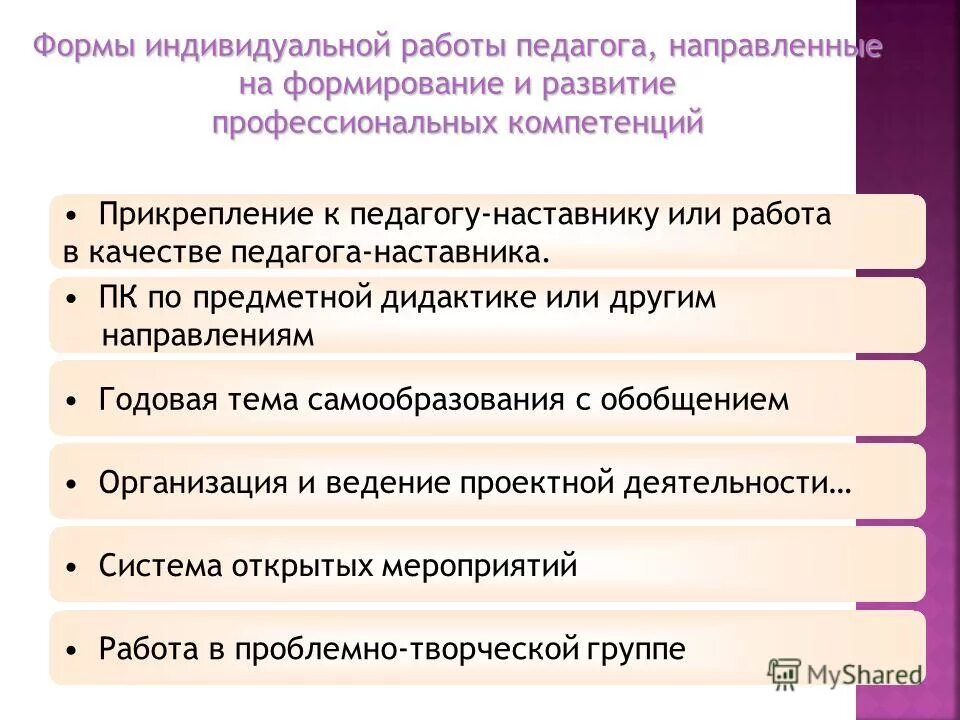 Формы индивидуальной работы педагога, направленные на формирование и развитие профессиональных компетенций

• Прикрепление к педагогу-наставнику или работа в качестве педагога-наставника.

• ПК по предметной дидактике или другим направлениям

• Годовая тема самообразования с обобщением

• Организация и ведение проектной деятельности…

• Система открытых мероприятий

• Работа в проблемно-творческой группе

MyShared